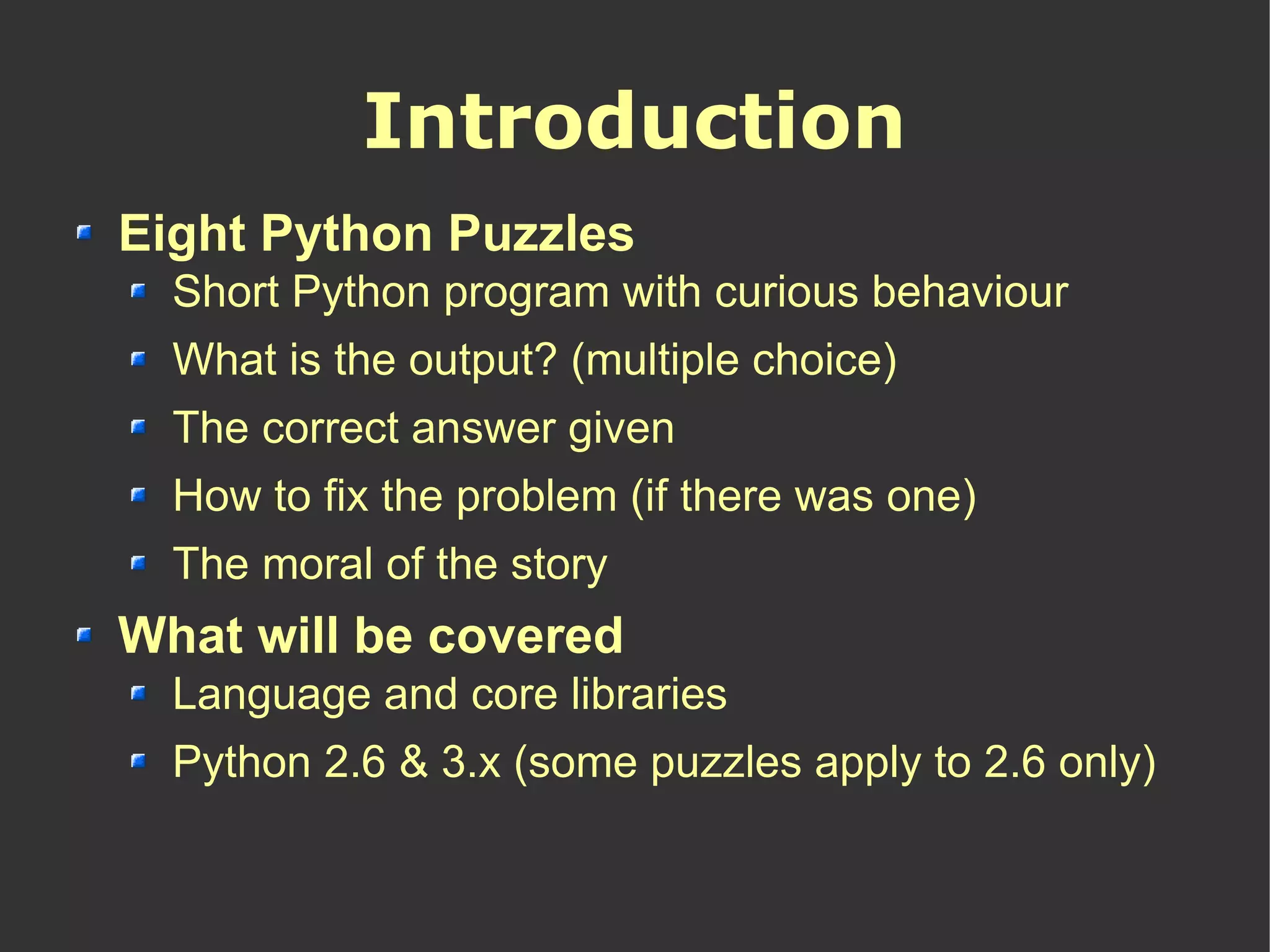 Introduction

- Eight Python Puzzles
  - Short Python program with curious behaviour
  - What is the output? (multiple choice)
  - The correct answer given
  - How to fix the problem (if there was one)
  - The moral of the story
- What will be covered
  - Language and core libraries
  - Python 2.6 & 3.x (some puzzles apply to 2.6 only)